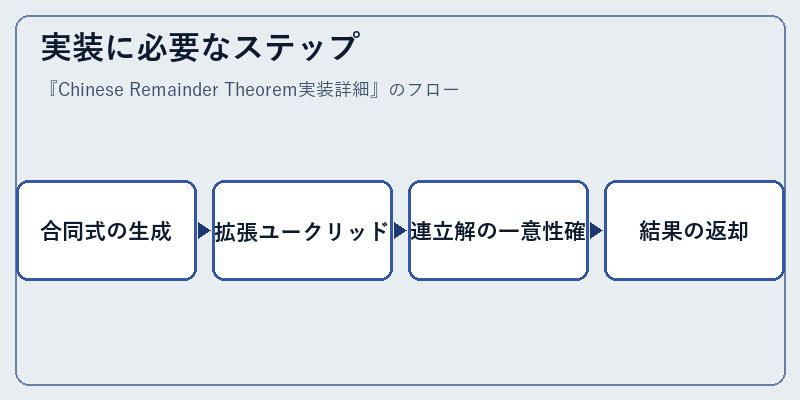 実装に必要なステップ

『Chinese Remainder Theorem実装詳細』のフロー

合同式の生成

拡張ユークリッド

連立解の一意性確

結果の返却